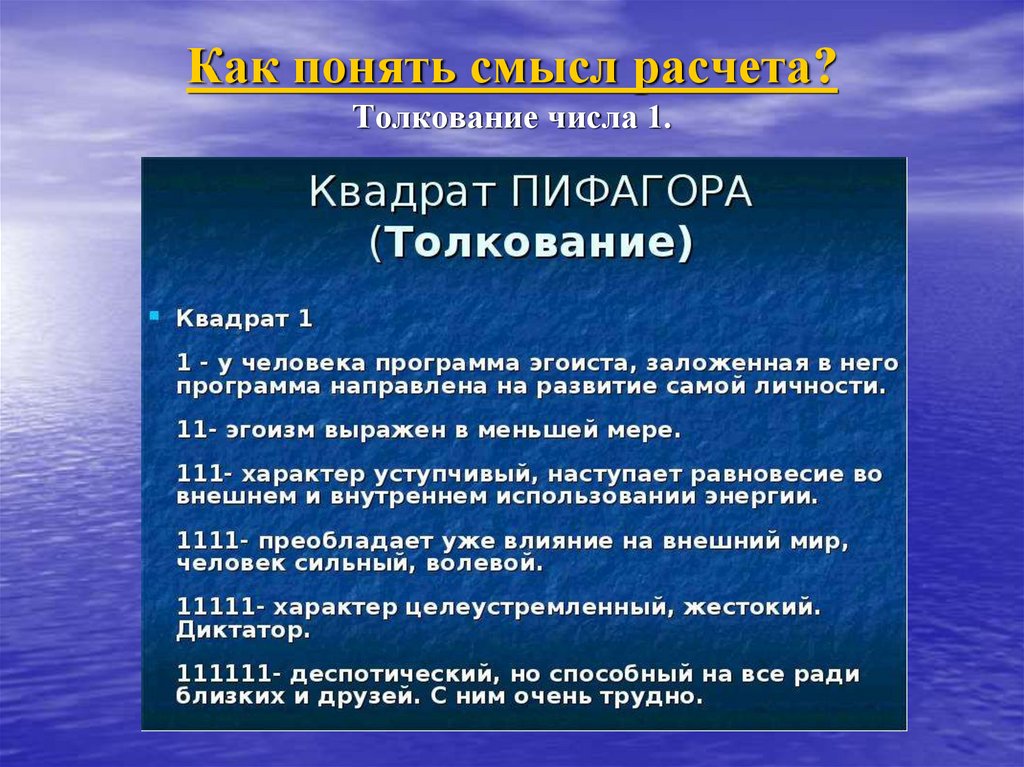 Как понять смысл расчета?
Толкование числа 1.

Квадрат ПИФАГОРА
(Толкование)

Квадрат 1

1 - у человека программа эгоиста, заложенная в него программа направлена на развитие самой личности.

11- эгоизм выражен в меньшей мере.

111- характер уступчивый, наступает равновесие во внешнем и внутреннем использовании энергии.

1111- преобладает уже влияние на внешний мир, человек сильный, волевой.

11111- характер целеустремленный, жестокий. Диктатор.

111111- деспотический, но способный на все ради близких и друзей. С ним очень трудно.